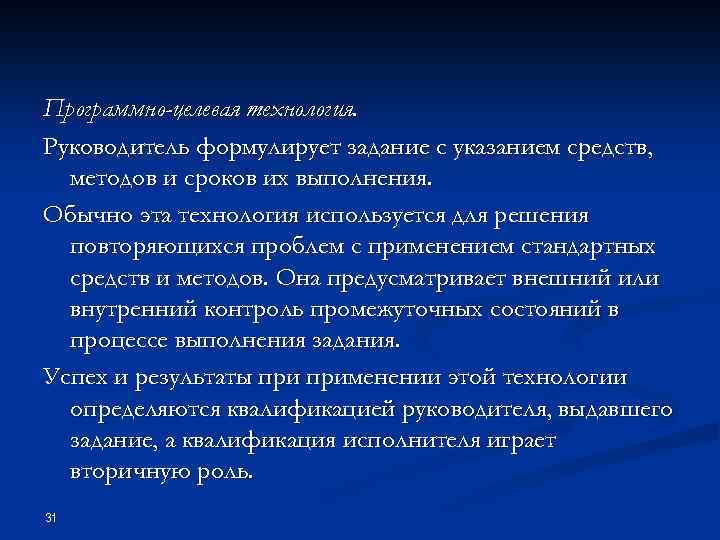 Программно-целевая технология.

Руководитель формулирует задание с указанием средств, методов и сроков их выполнения.

Обычно эта технология используется для решения повторяющихся проблем с применением стандартных средств и методов. Она предусматривает внешний или внутренний контроль промежуточных состояний в процессе выполнения задания.

Успех и результаты при применении этой технологии определяются квалификацией руководителя, выдавшего задание, а квалификация исполнителя играет вторичную роль.

31